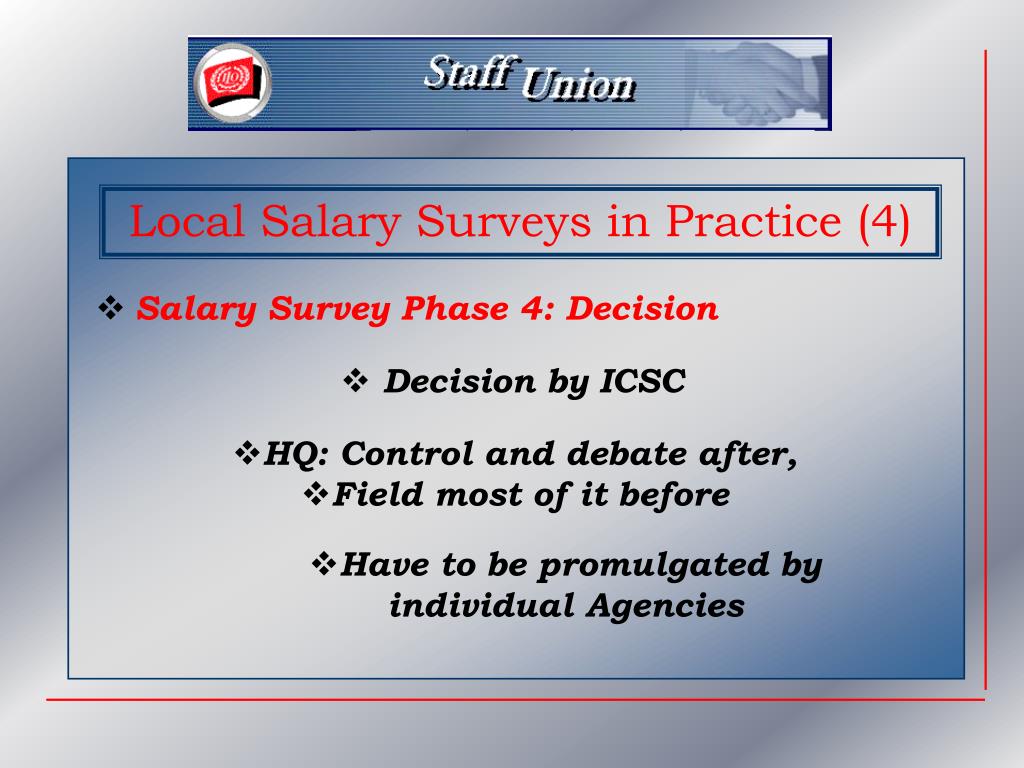 Staff Union

Local Salary Surveys in Practice (4)

❖ Salary Survey Phase 4: Decision

❖ Decision by ICSC

❖HQ: Control and debate after,
❖Field most of it before

❖Have to be promulgated by individual Agencies